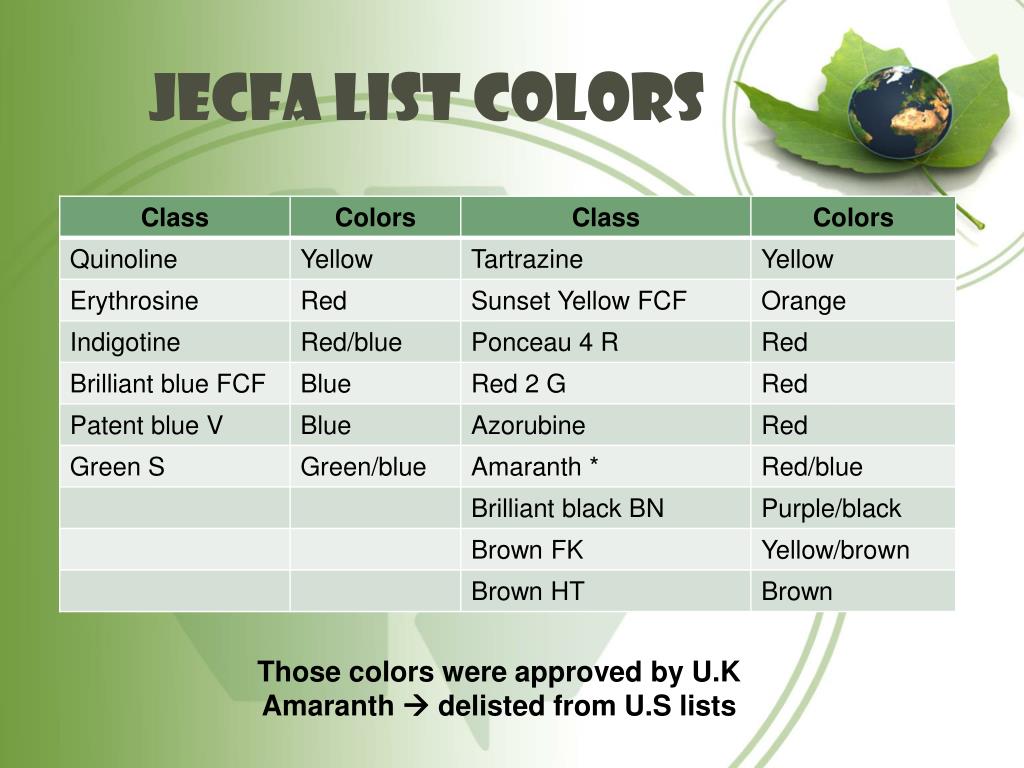 JECFA LIST COLORS

| Class | Colors | Class | Colors |
|---|---|---|---|
| Quinoline | Yellow | Tartrazine | Yellow |
| Erythrosine | Red | Sunset Yellow FCF | Orange |
| Indigotine | Red/blue | Ponceau 4 R | Red |
| Brilliant blue FCF | Blue | Red 2 G | Red |
| Patent blue V | Blue | Azorubine | Red |
| Green S | Green/blue | Amaranth * | Red/blue |
| | | Brilliant black BN | Purple/black |
| | | Brown FK | Yellow/brown |
| | | Brown HT | Brown |

Those colors were approved by U.K
Amaranth → delisted from U.S lists